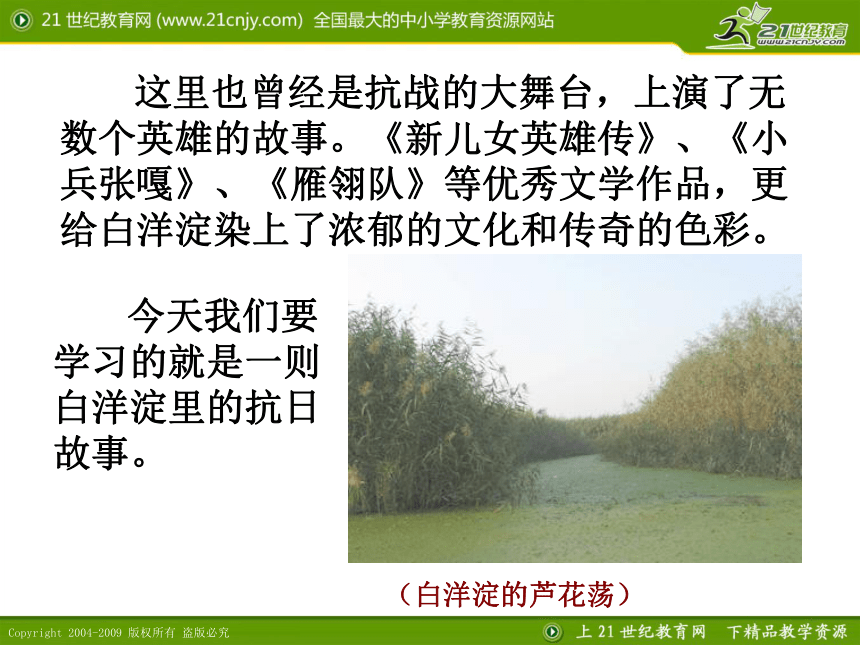 21 世纪教育网 (www.21cnjy.com) 全国最大的中小学教育资源网站

21世纪教育 www.21cnjy.com

这里也曾经是抗战的大舞台，上演了无数个英雄的故事。《新儿女英雄传》、《小兵张嘎》、《雁翎队》等优秀文学作品，更给白洋淀染上了浓郁的文化和传奇的色彩。

今天我们要学习的就是一则白洋淀里的抗日故事。

（白洋淀的芦花荡）

Copyright 2004-2009 版权所有 盗版必究

上 21 世纪教育网 下精品教学资源